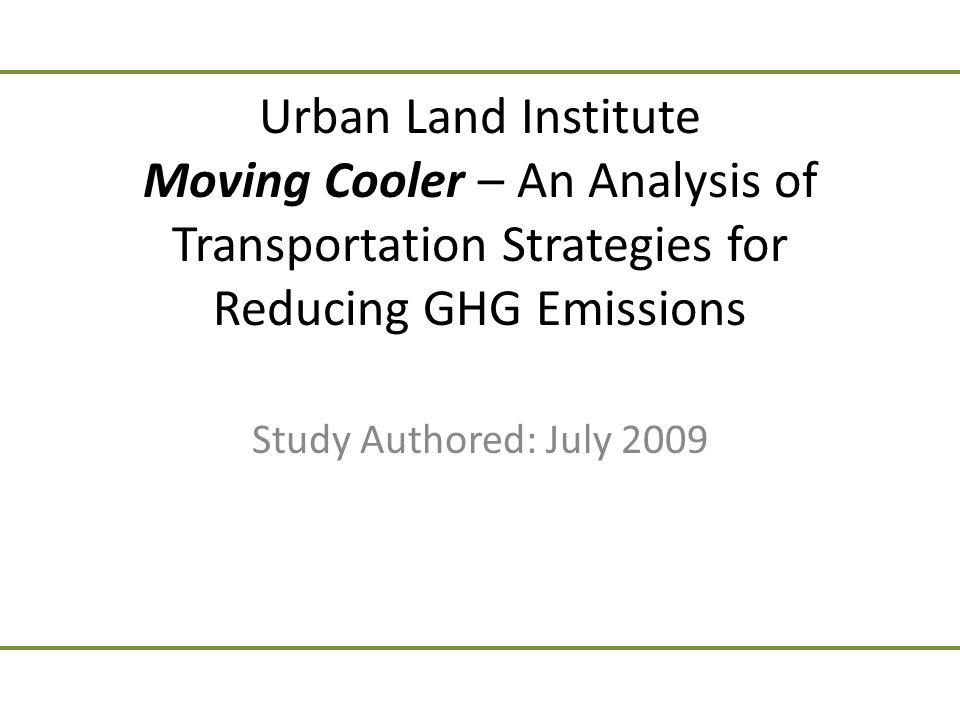 Urban Land Institute
Moving Cooler – An Analysis of Transportation Strategies for Reducing GHG Emissions

Study Authored: July 2009